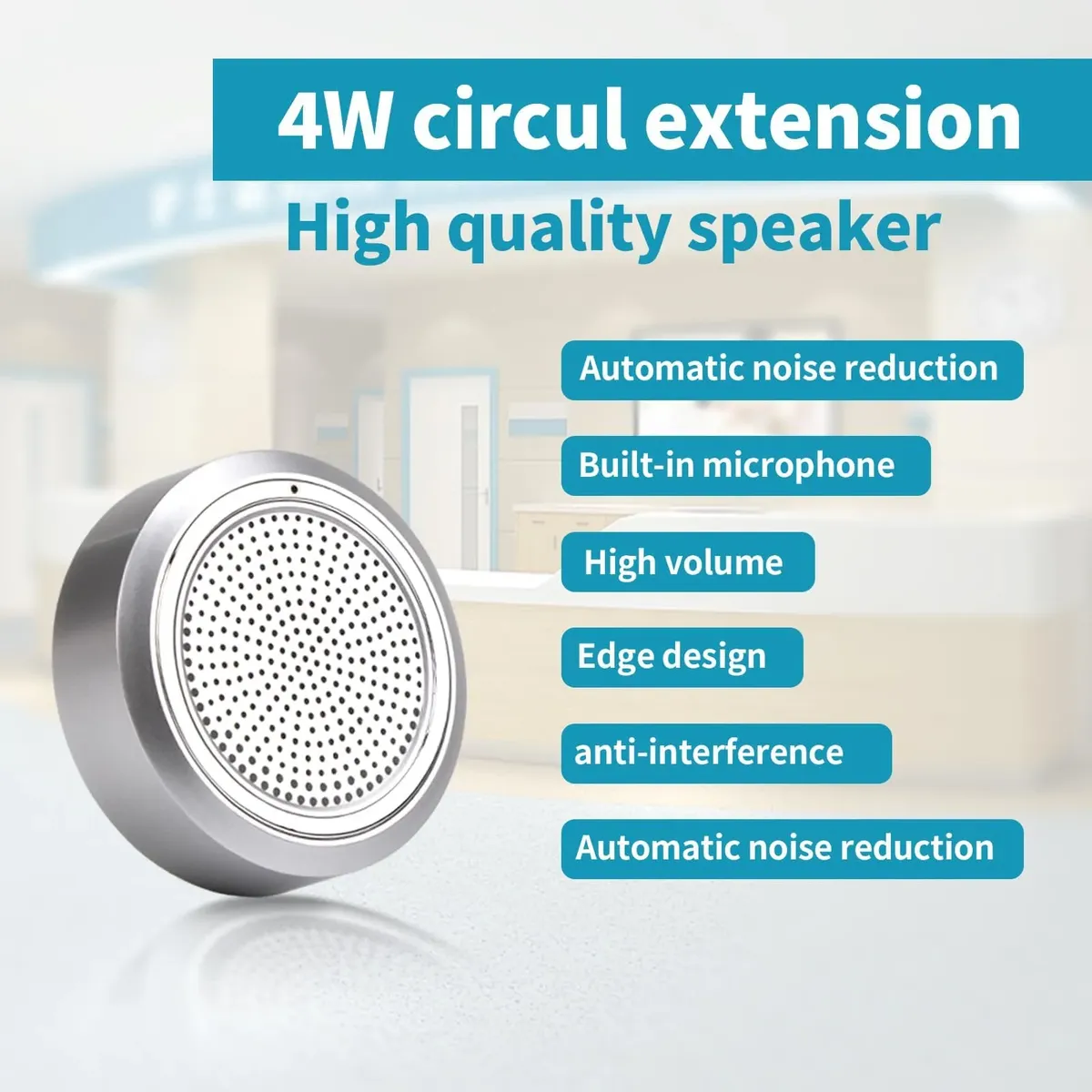 4W circul extension

High quality speaker

Automatic noise reduction

Built-in microphone

High volume

Edge design

anti-interference

Automatic noise reduction